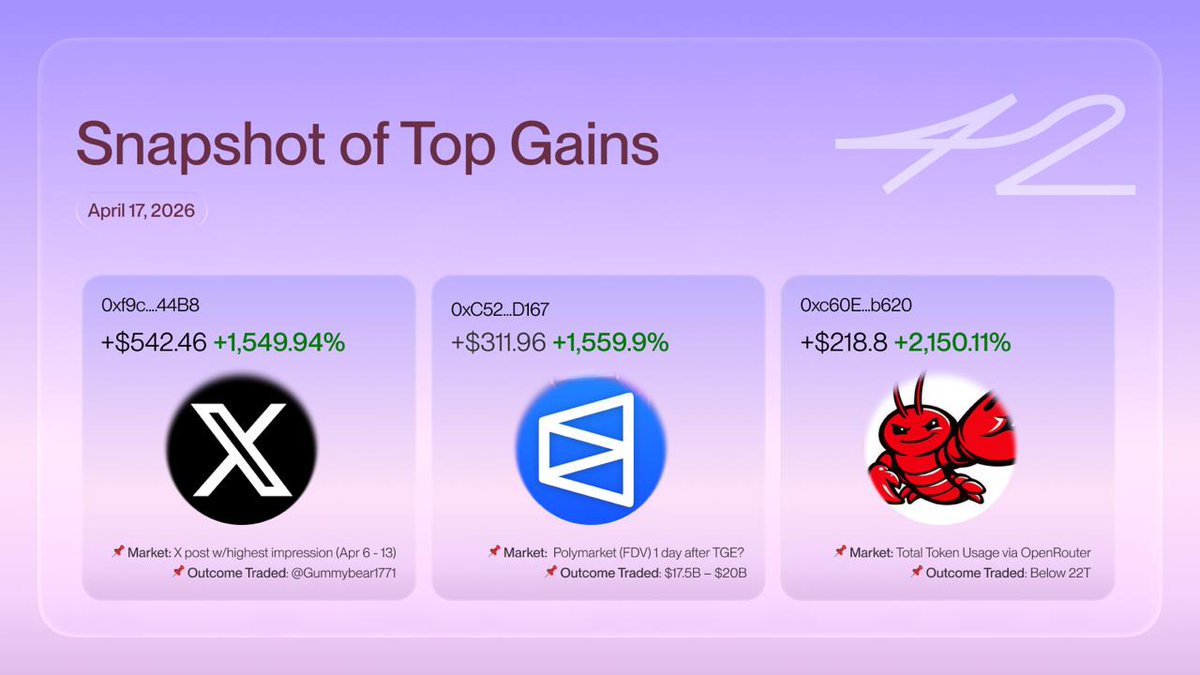 Snapshot of Top Gains

42

April 17, 2026

0xf9c....44B8

+$542.46 +1,549.94%

📌 Market: X post w/highest impression (Apr 6 - 13)
📌 Outcome Traded: @Gummybear1771

0xC52...D167

+$311.96 +1,559.9%

📌 Market: Polymarket (FDV) 1 day after TGE?
📌 Outcome Traded: $17.5B – $20B

0xc60E...b620

+$218.8 +2,150.11%

📌 Market: Total Token Usage via OpenRouter
📌 Outcome Traded: Below 22T